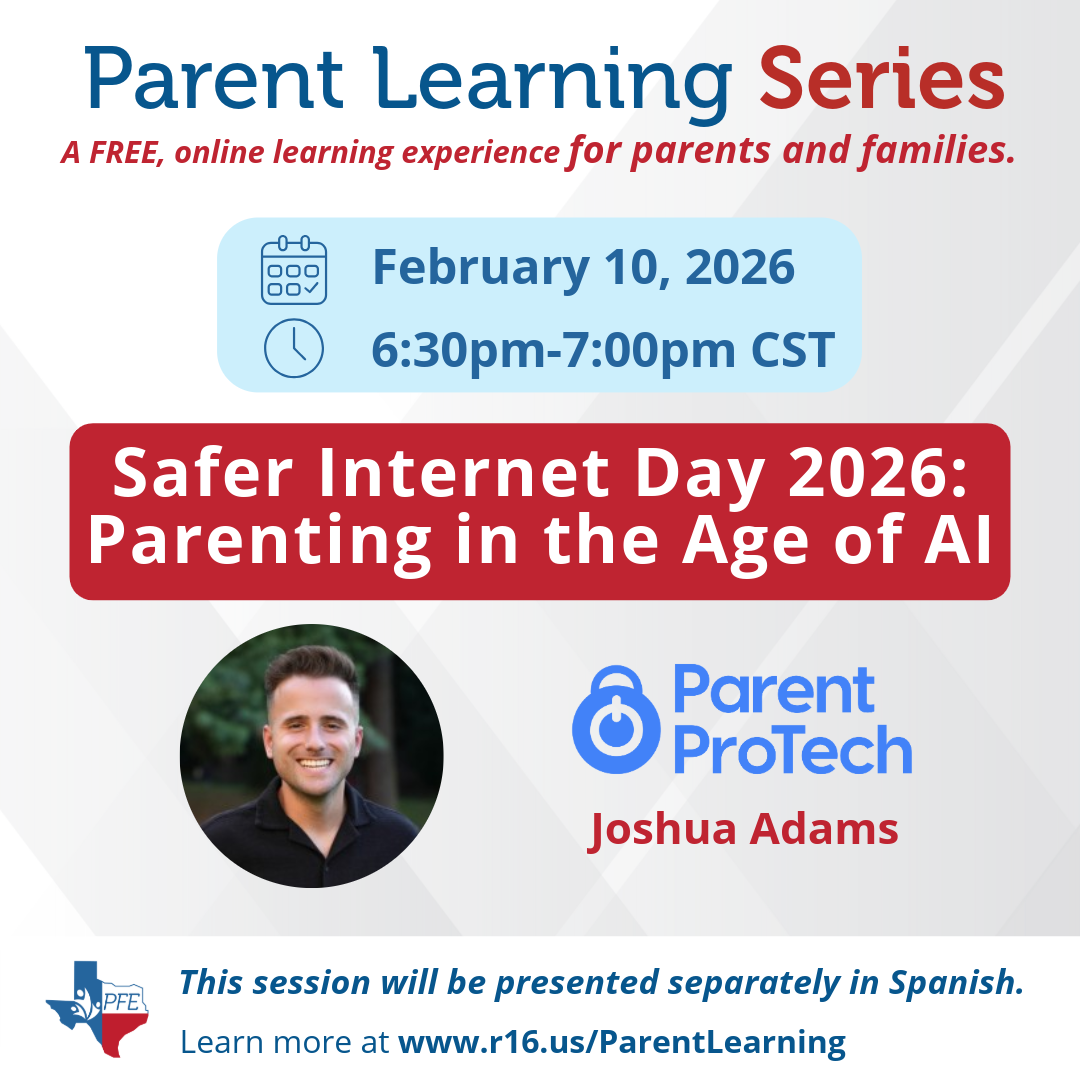 Parent Learning Series
A FREE, online learning experience for parents and families.

February 10, 2026
6:30pm-7:00pm CST

Safer Internet Day 2026: Parenting in the Age of AI

Parent ProTech
Joshua Adams

PFE
This session will be presented separately in Spanish.
Learn more at www.r16.us/ParentLearning